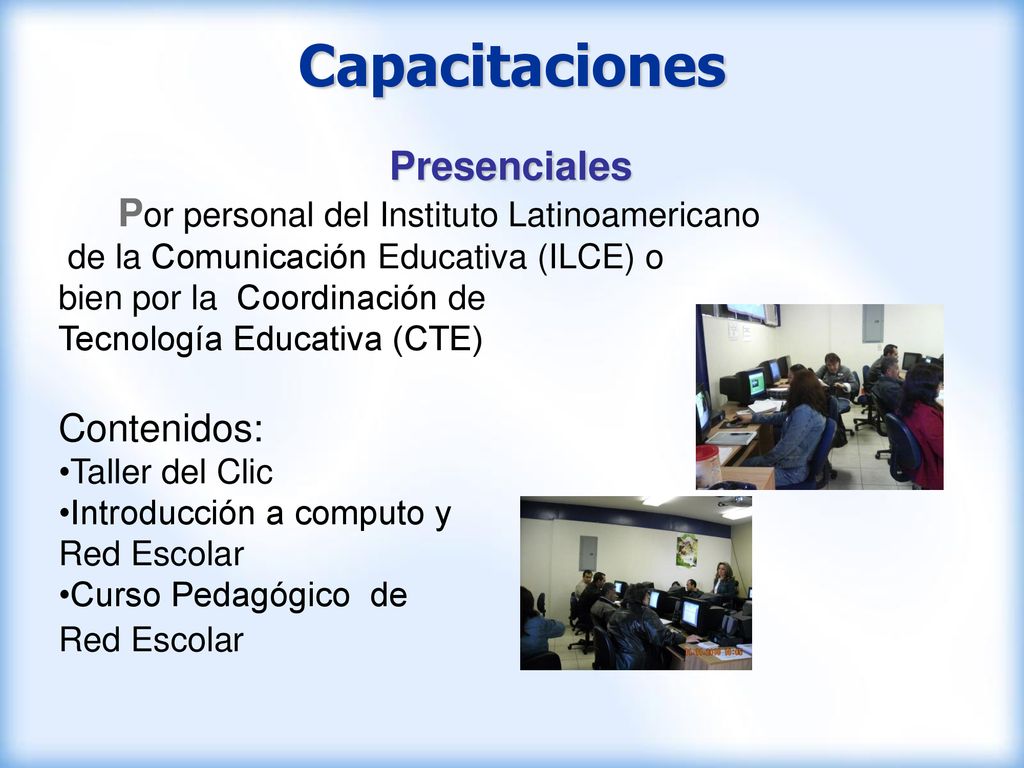 Capacitaciones

Presenciales

Por personal del Instituto Latinoamericano de la Comunicación Educativa (ILCE) o bien por la Coordinación de Tecnología Educativa (CTE)

Contenidos:
•Taller del Clic
•Introducción a computo y Red Escolar
•Curso Pedagógico de Red Escolar